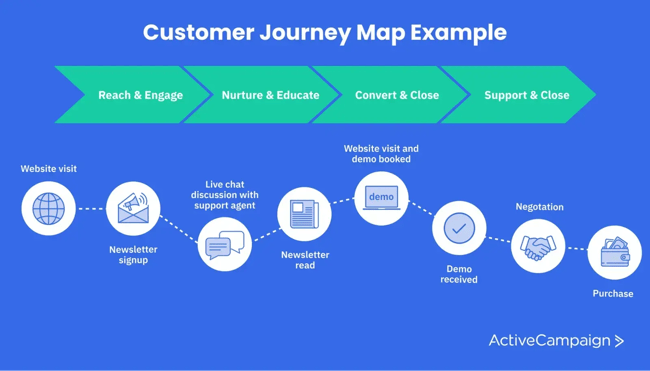 Customer Journey Map Example

Reach & Engage

Nurture & Educate

Convert & Close

Support & Close

Website visit

Newsletter signup

Live chat discussion with support agent

Newsletter read

Website visit and demo booked

demo

Demo received

Negotation

Purchase

ActiveCampaign >